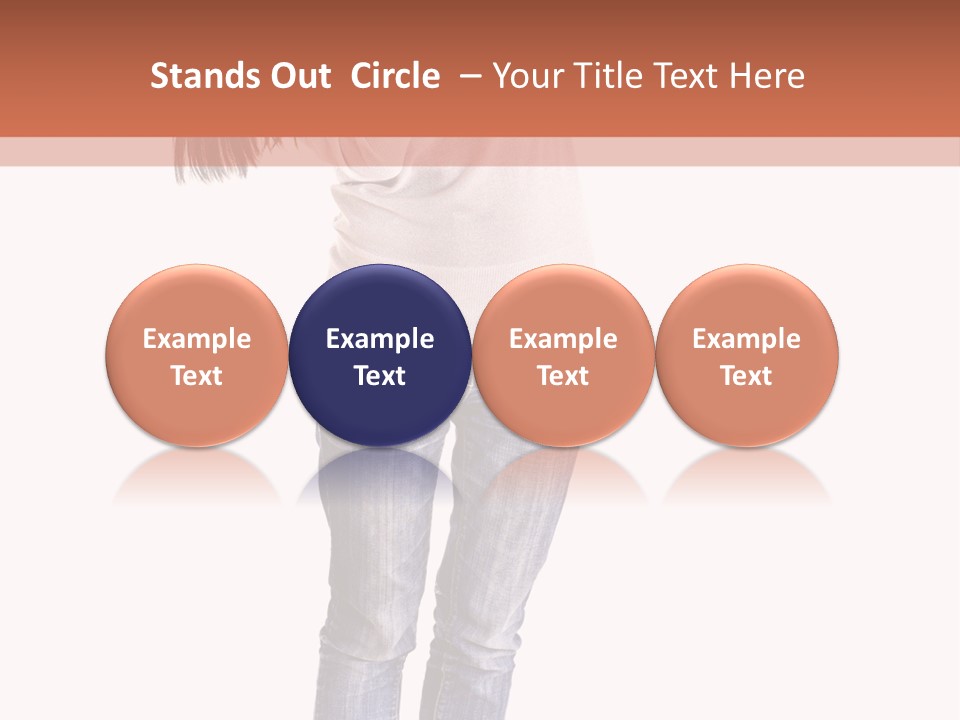 Stands Out Circle – Your Title Text Here

Example Text

Example Text

Example Text

Example Text